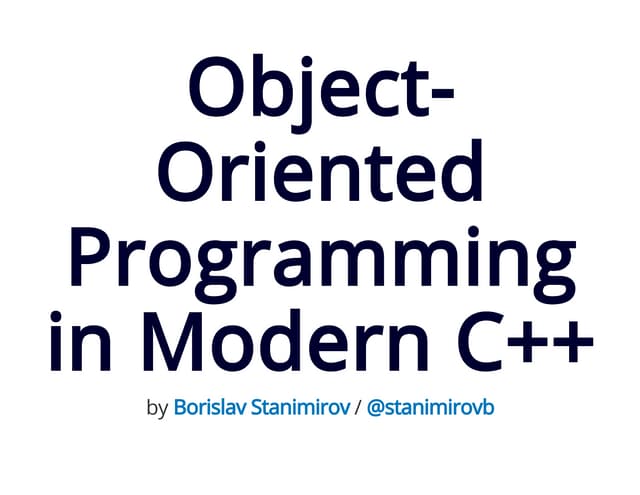 Object-Oriented Programming in Modern C++

by Borislav Stanimirov / @stanimirovb